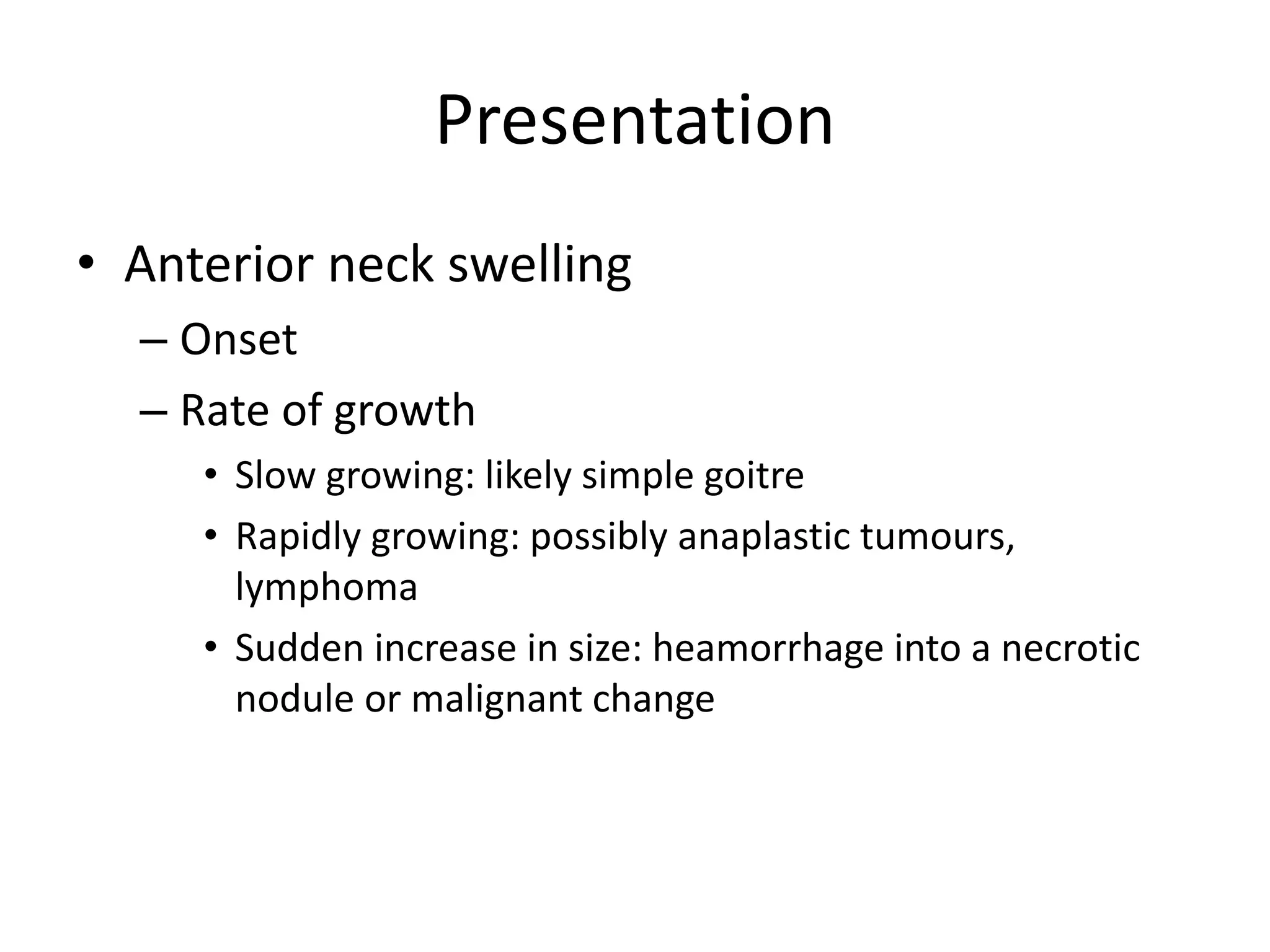 Presentation

• Anterior neck swelling
– Onset
– Rate of growth
• Slow growing: likely simple goitre
• Rapidly growing: possibly anaplastic tumours, lymphoma
• Sudden increase in size: heamorrhage into a necrotic nodule or malignant change